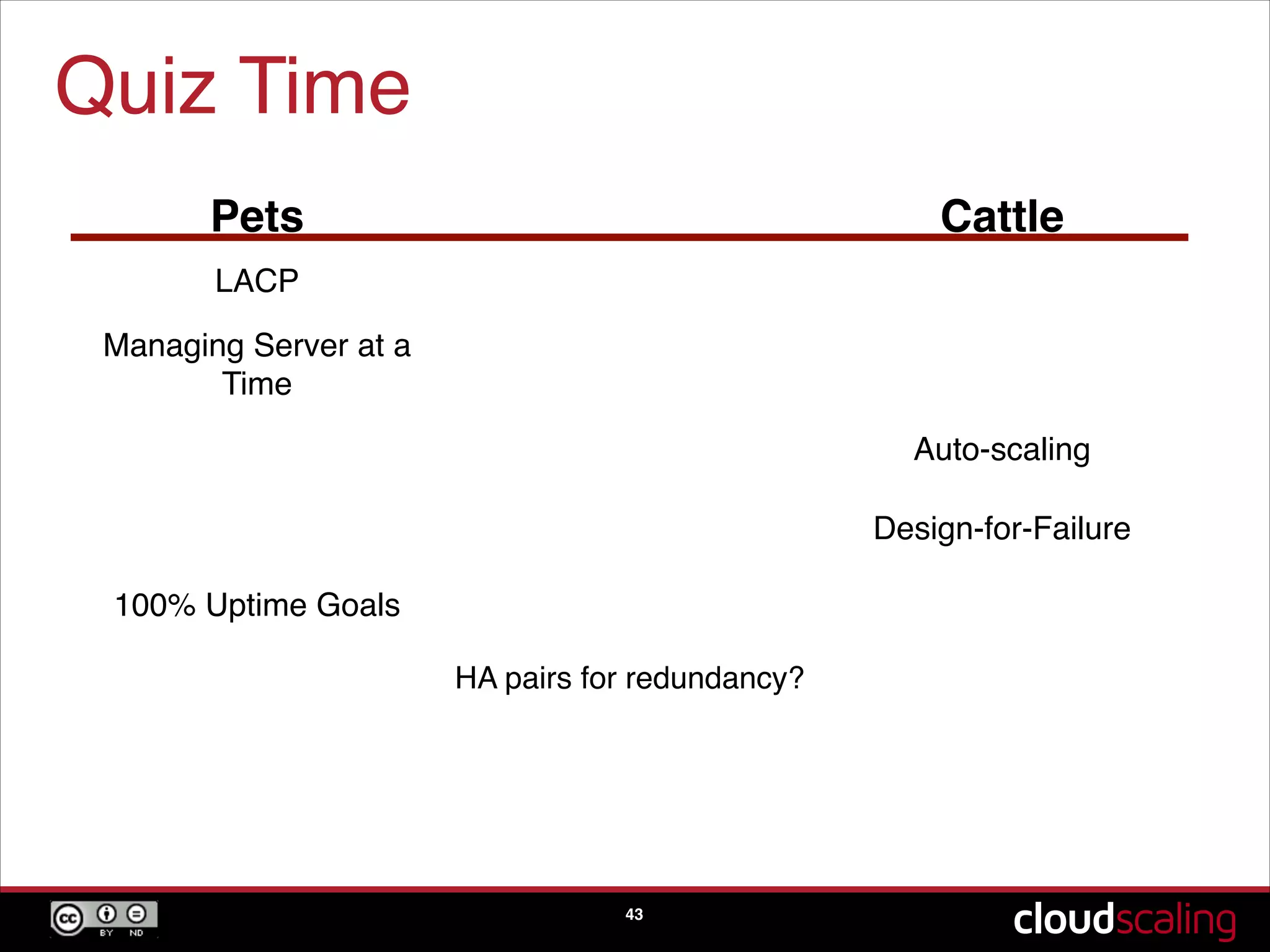 Quiz Time

Pets

Cattle

LACP

Managing Server at a Time

Auto-scaling

Design-for-Failure

100% Uptime Goals

HA pairs for redundancy?

cc BY ND

43

cloudscaling